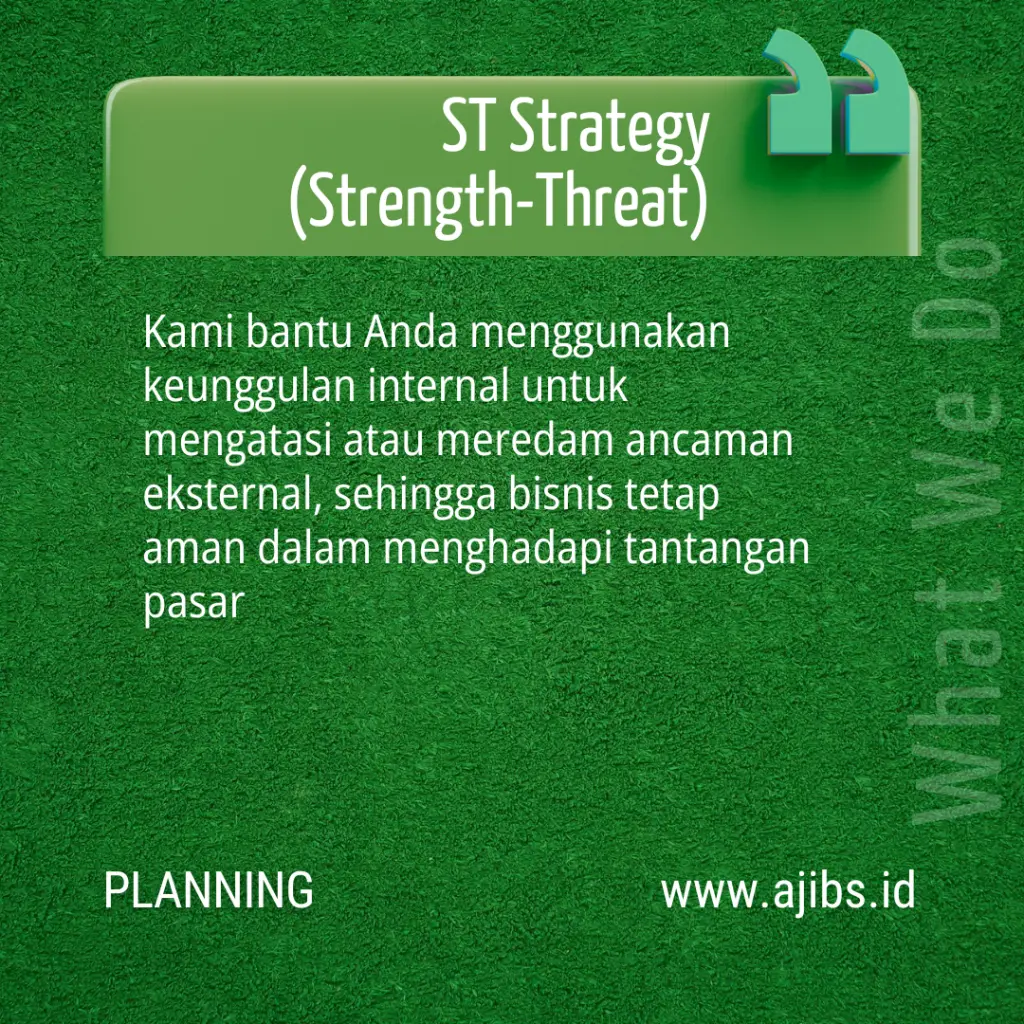 ST Strategy
(Strength-Threat)

Kami bantu Anda menggunakan keunggulan internal untuk mengatasi atau meredam ancaman eksternal, sehingga bisnis tetap aman dalam menghadapi tantangan pasar

What We Do

PLANNING

www.ajibs.id